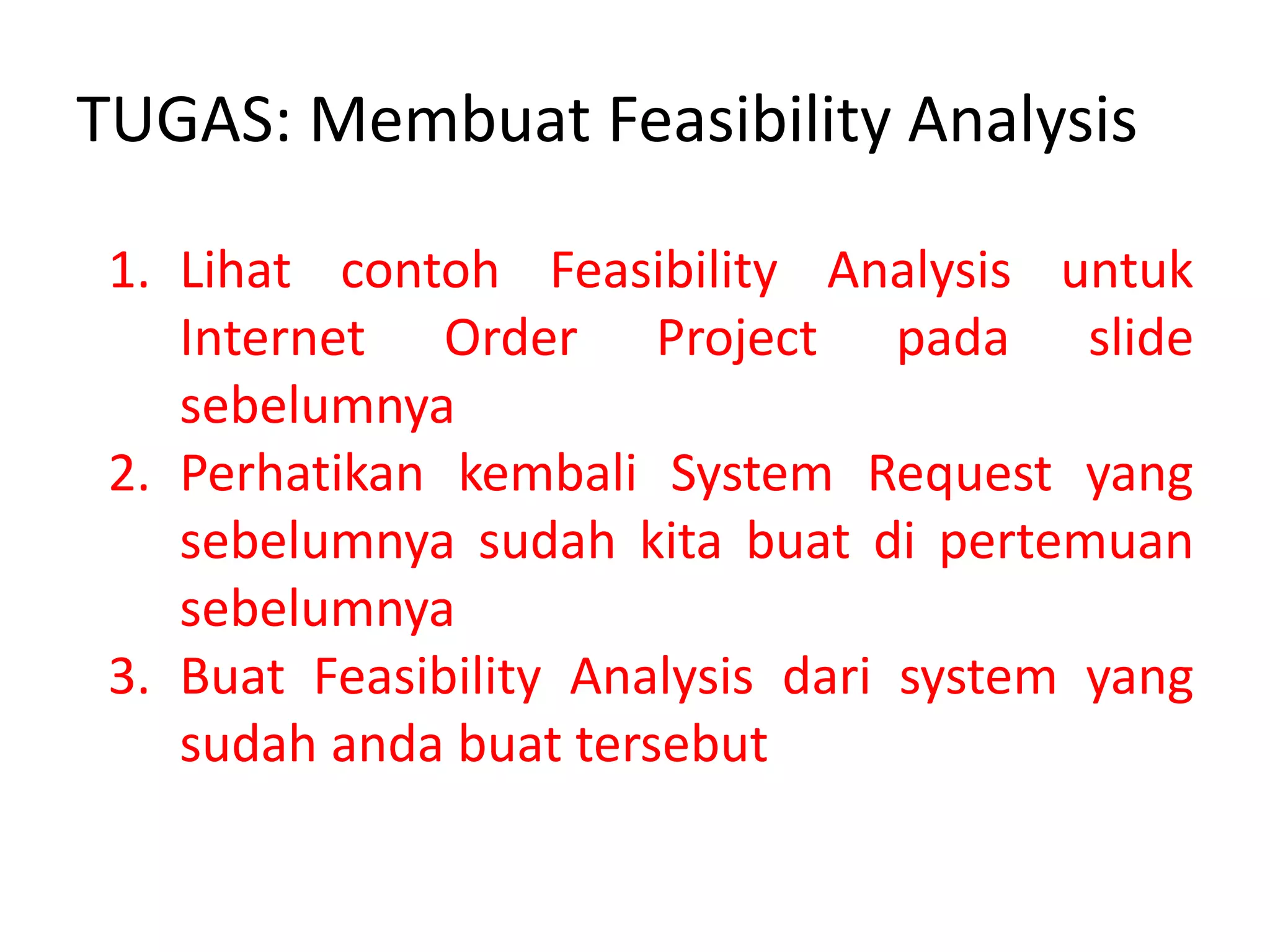 TUGAS: Membuat Feasibility Analysis

1. Lihat contoh Feasibility Analysis untuk Internet Order Project pada slide sebelumnya
2. Perhatikan kembali System Request yang sebelumnya sudah kita buat di pertemuan sebelumnya
3. Buat Feasibility Analysis dari system yang sudah anda buat tersebut